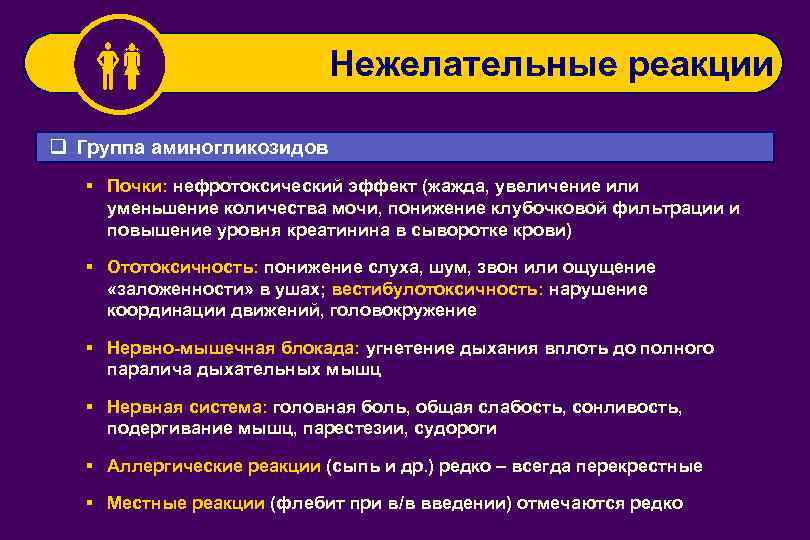 Нежелательные реакции

❑ Группа аминогликозидов

▪ Почки: нефротоксический эффект (жажда, увеличение или уменьшение количества мочи, понижение клубочковой фильтрации и повышение уровня креатинина в сыворотке крови)

▪ Ототоксичность: понижение слуха, шум, звон или ощущение «заложенности» в ушах; вестибулотоксичность: нарушение координации движений, головокружение

▪ Нервно-мышечная блокада: угнетение дыхания вплоть до полного паралича дыхательных мышц

▪ Нервная система: головная боль, общая слабость, сонливость, подергивание мышц, парестезии, судороги

▪ Аллергические реакции (сыпь и др.) редко – всегда перекрестные

▪ Местные реакции (флебит при в/в введении) отмечаются редко